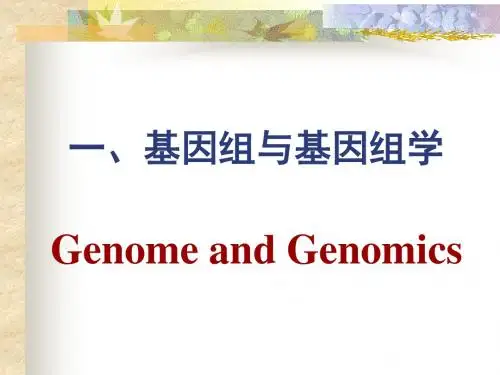 一、基因组与基因组学

Genome and Genomics